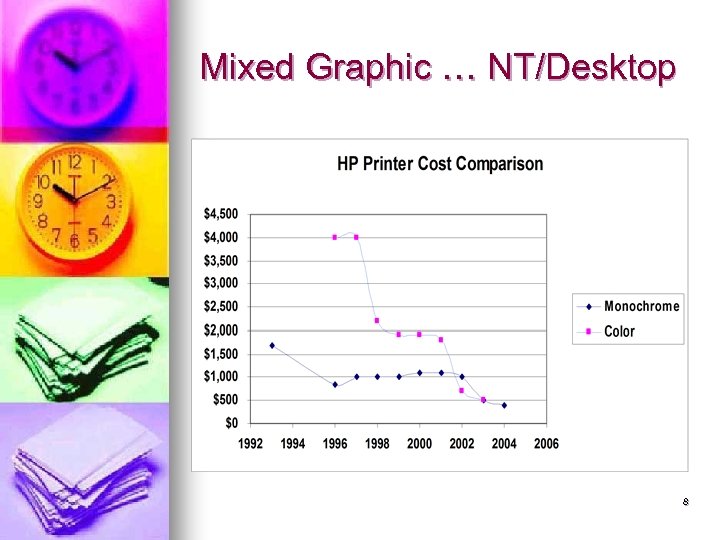 Mixed Graphic … NT/Desktop

HP Printer Cost Comparison

$4,500
$4,000
$3,500
$3,000
$2,500
$2,000
$1,500
$1,000
$500
$0

1992 1994 1996 1998 2000 2002 2004 2006

Monochrome
Color

8